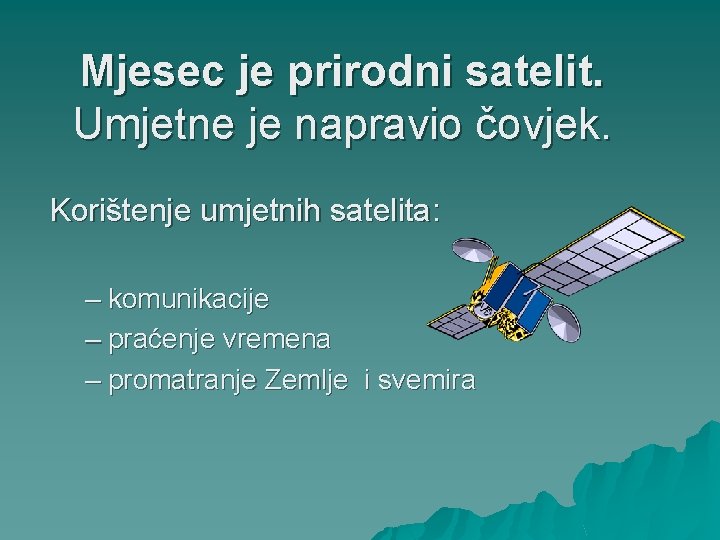 Mjesec je prirodni satelit.
Umjetne je napravio čovjek.

Korištenje umjetnih satelita:

– komunikacije
– praćenje vremena
– promatranje Zemlje  i svemira